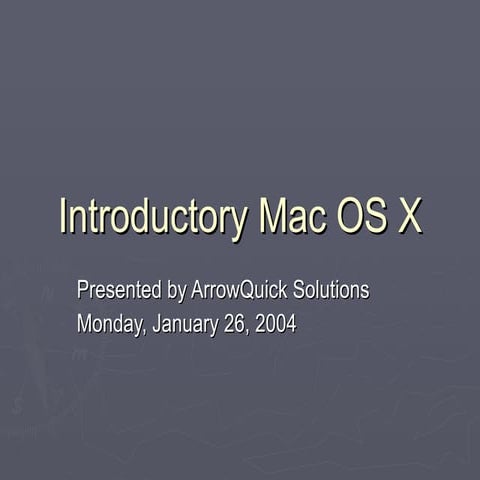 Introductory Mac OS X

Presented by ArrowQuick Solutions
Monday, January 26, 2004